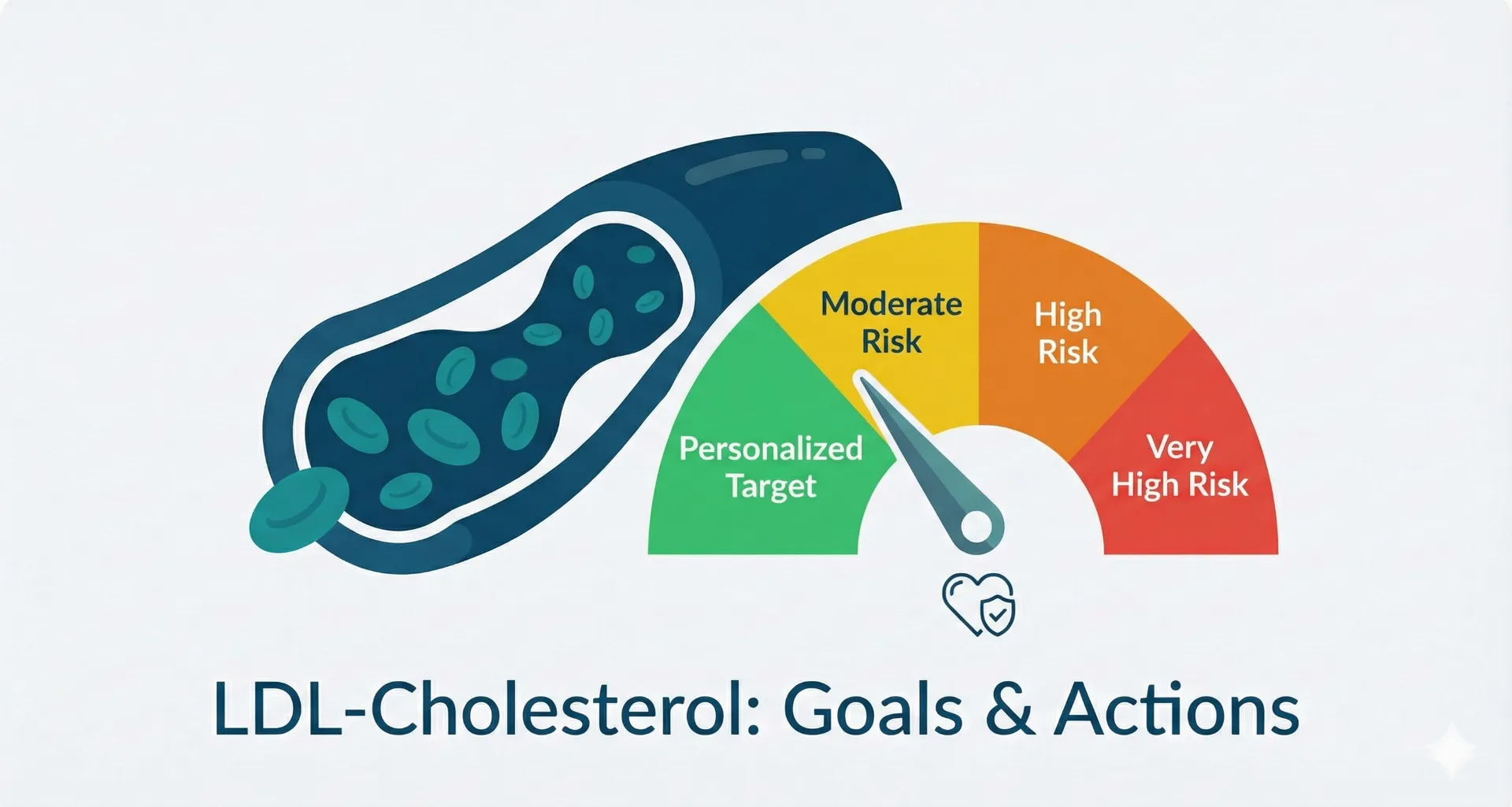 Personalized Target

Moderate Risk

High Risk

Very High Risk

LDL-Cholesterol: Goals & Actions